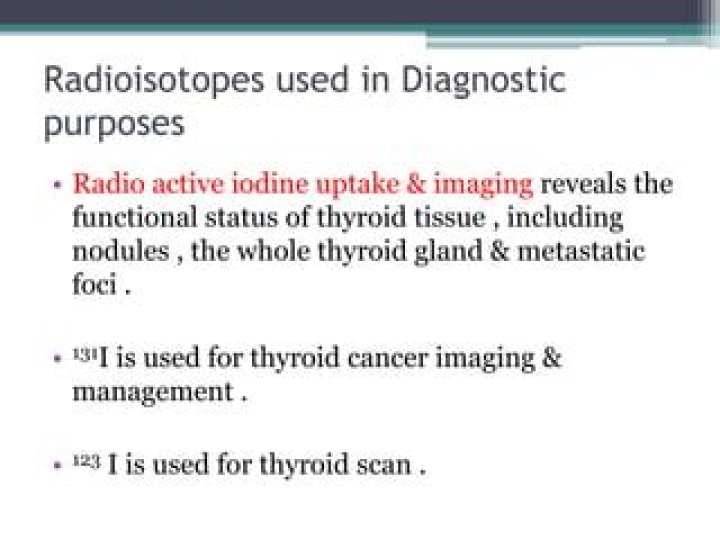 Radioisotopes used in Diagnostic purposes

• Radio active iodine uptake & imaging reveals the functional status of thyroid tissue , including nodules , the whole thyroid gland & metastatic foci .

• $^{131}$I is used for thyroid cancer imaging & management .

• $^{123}$ I is used for thyroid scan .